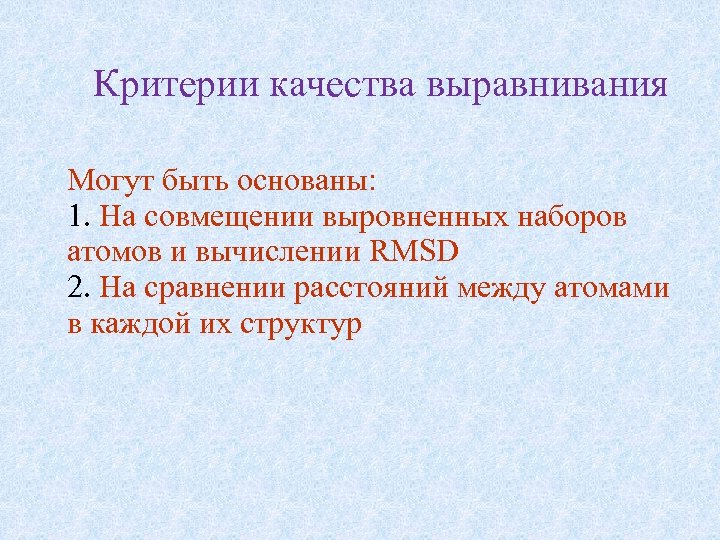 Критерии качества выравнивания

Могут быть основаны:
1. На совмещении выровненных наборов атомов и вычислении RMSD
2. На сравнении расстояний между атомами в каждой их структур